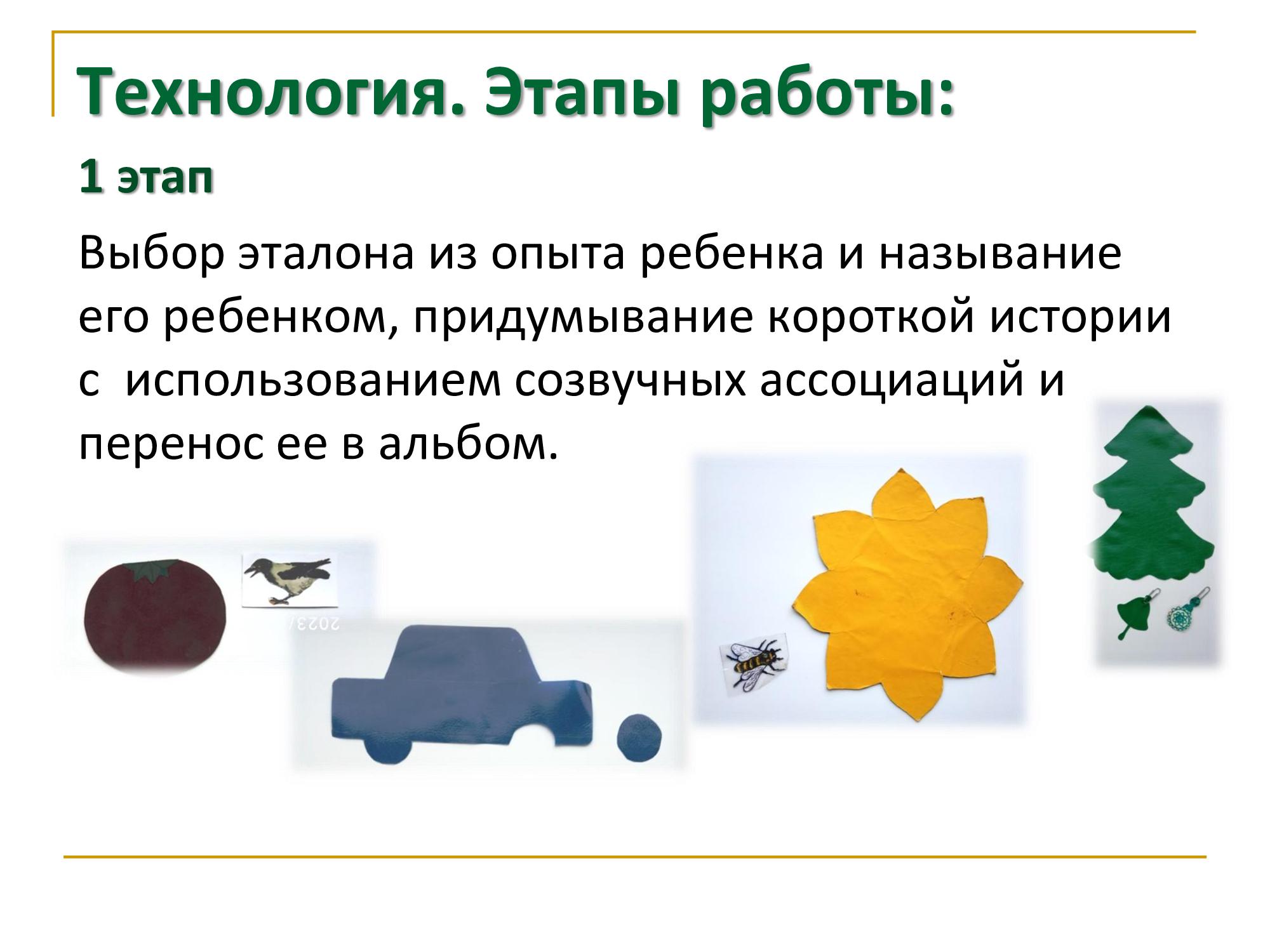 Технология. Этапы работы:

1 этап

Выбор эталона из опыта ребенка и называние его ребенком, придумывание короткой истории с использованием созвучных ассоциаций и перенос ее в альбом.

2023/